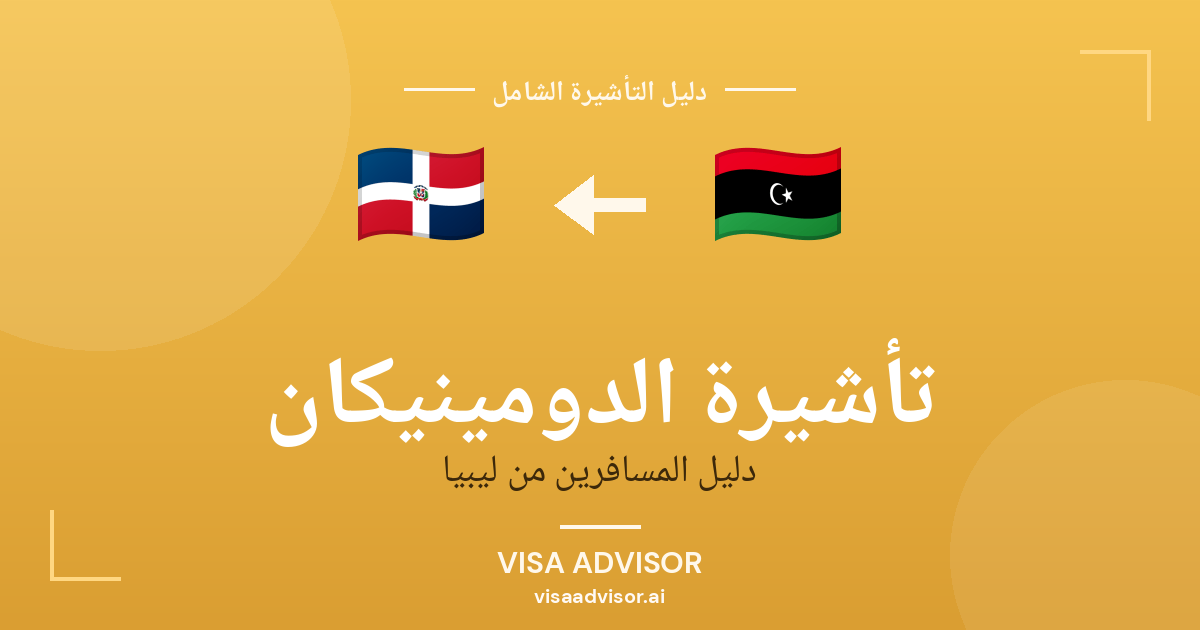 دليل التأشيرة الشامل

تأشيرة الدومينيكان

دليل المسافرين من ليبيا

VISA ADVISOR

visaadvisor.ai